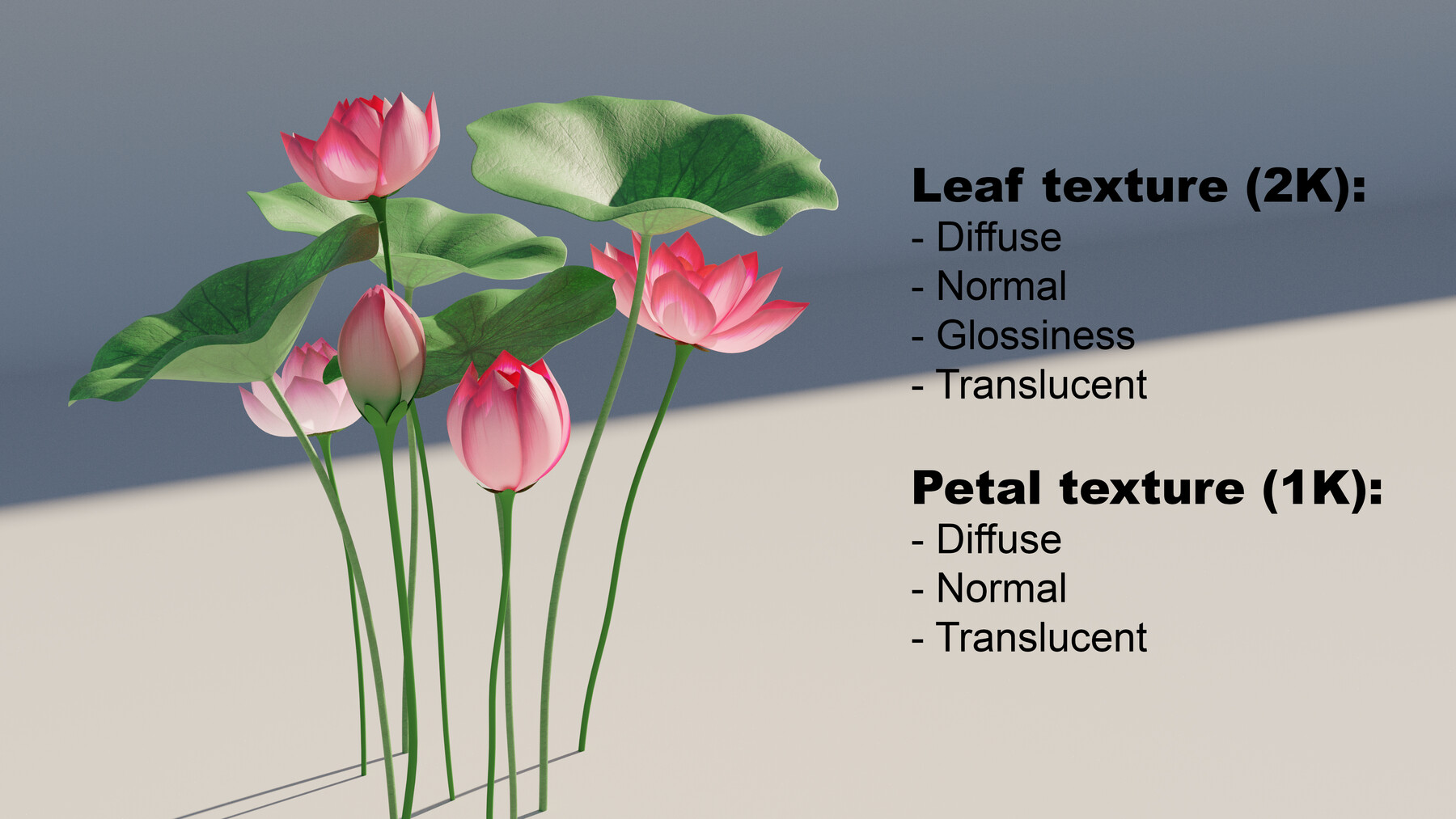 Leaf texture (2K):
- Diffuse
- Normal
- Glossiness
- Translucent

Petal texture (1K):
- Diffuse
- Normal
- Translucent